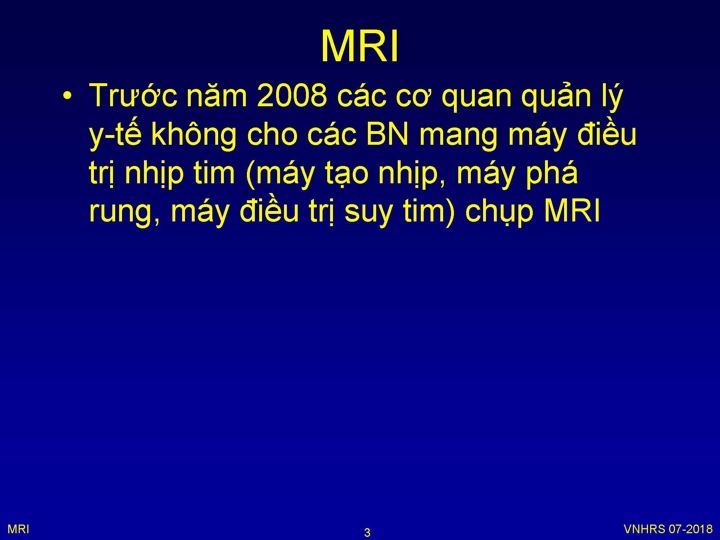 MRI

• Trước năm 2008 các cơ quan quản lý y-tế không cho các BN mang máy điều trị nhịp tim (máy tạo nhịp, máy phá rung, máy điều trị suy tim) chụp MRI

MRI

3

VNHRS 07-2018